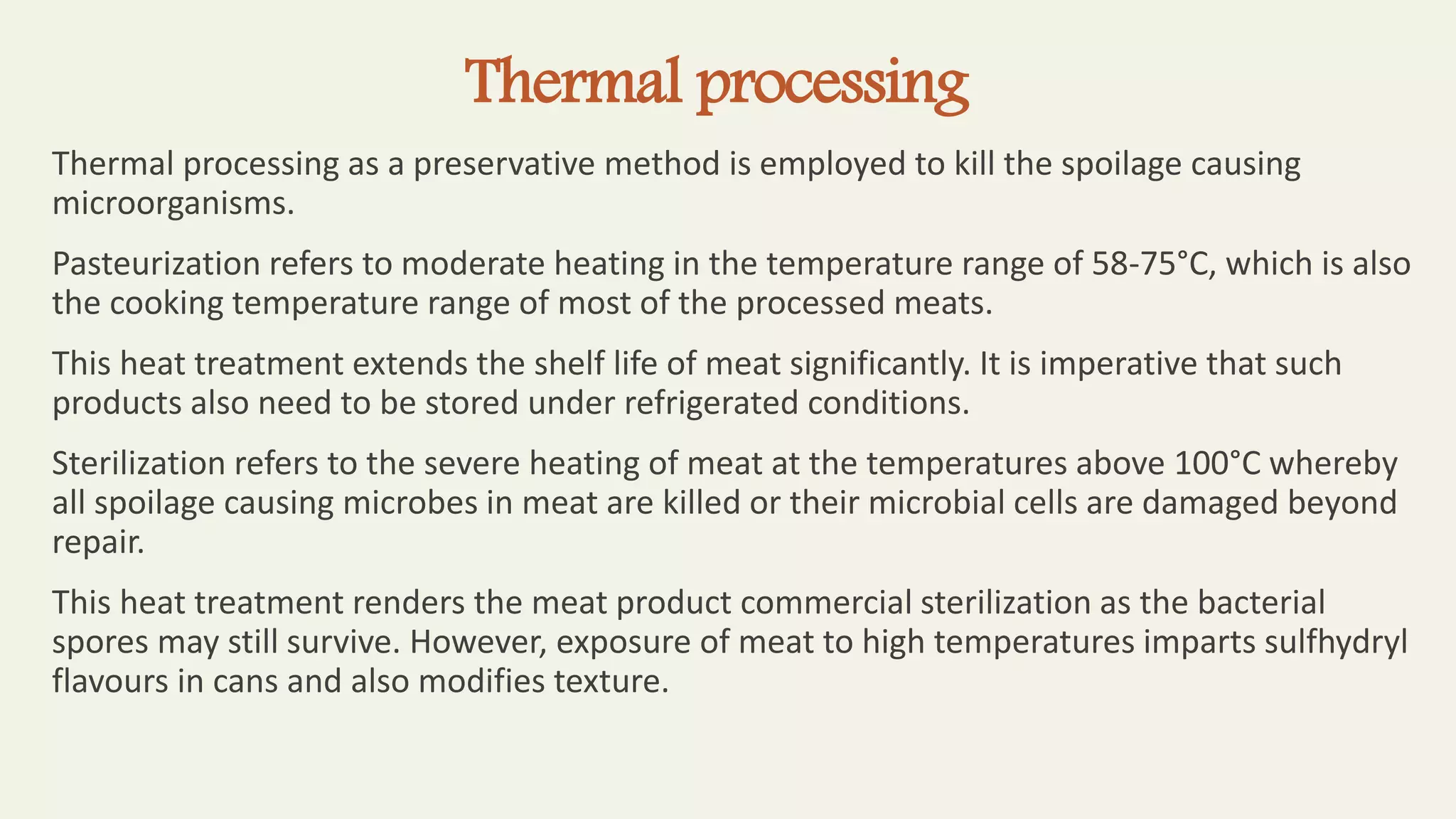 Thermal processing

Thermal processing as a preservative method is employed to kill the spoilage causing microorganisms.

Pasteurization refers to moderate heating in the temperature range of 58-75°C, which is also the cooking temperature range of most of the processed meats.

This heat treatment extends the shelf life of meat significantly. It is imperative that such products also need to be stored under refrigerated conditions.

Sterilization refers to the severe heating of meat at the temperatures above 100°C whereby all spoilage causing microbes in meat are killed or their microbial cells are damaged beyond repair.

This heat treatment renders the meat product commercial sterilization as the bacterial spores may still survive. However, exposure of meat to high temperatures imparts sulfhydryl flavours in cans and also modifies texture.